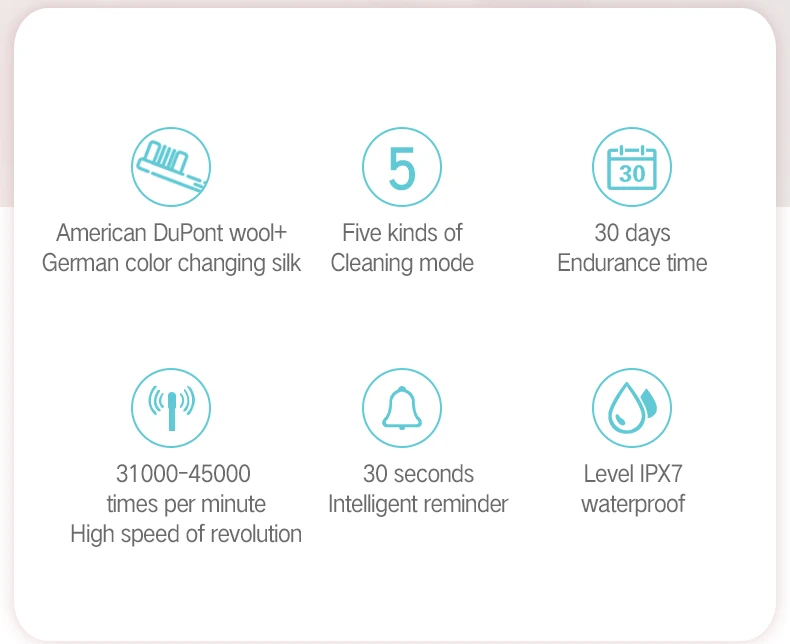 American DuPont wool+
German color changing silk

5

Five kinds of
Cleaning mode

30

30 days
Endurance time

31000-45000
times per minute
High speed of revolution

30 seconds
Intelligent reminder

Level IPX7
waterproof